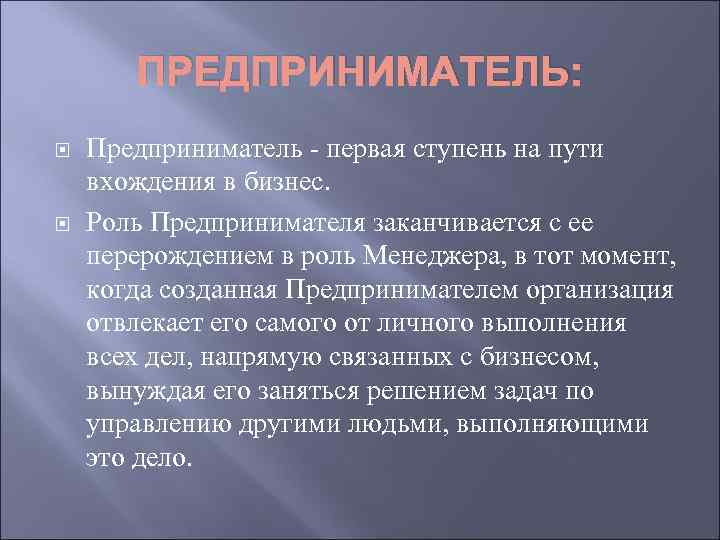 ПРЕДПРИНИМАТЕЛЬ:

Предприниматель - первая ступень на пути вхождения в бизнес.

Роль Предпринимателя заканчивается с ее перерождением в роль Менеджера, в тот момент, когда созданная Предпринимателем организация отвлекает его самого от личного выполнения всех дел, напрямую связанных с бизнесом, вынуждая его заняться решением задач по управлению другими людьми, выполняющими это дело.